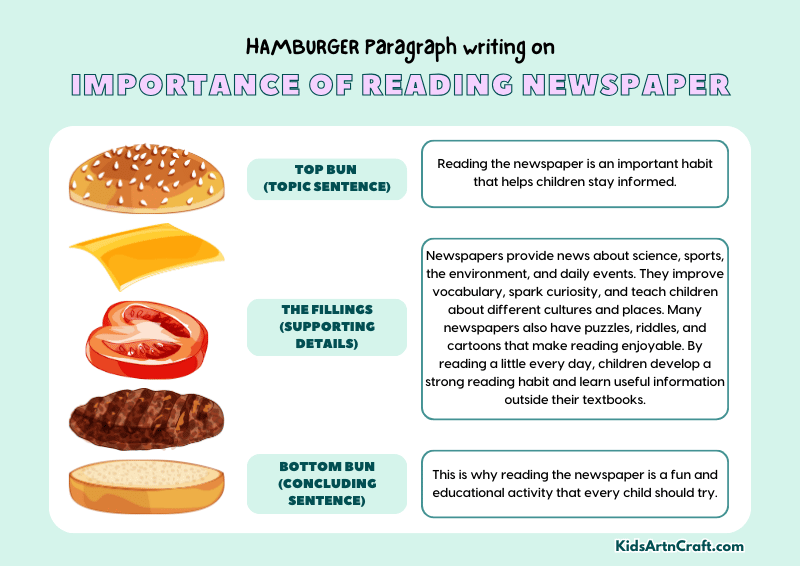 HAMBURGER Paragraph writing on

IMPORTANCE OF READING NEWSPAPER

TOP BUN (TOPIC SENTENCE)

Reading the newspaper is an important habit that helps children stay informed.

THE FILLINGS (SUPPORTING DETAILS)

Newspapers provide news about science, sports, the environment, and daily events. They improve vocabulary, spark curiosity, and teach children about different cultures and places. Many newspapers also have puzzles, riddles, and cartoons that make reading enjoyable. By reading a little every day, children develop a strong reading habit and learn useful information outside their textbooks.

BOTTOM BUN (CONCLUDING SENTENCE)

This is why reading the newspaper is a fun and educational activity that every child should try.

KidsArtnCraft.com